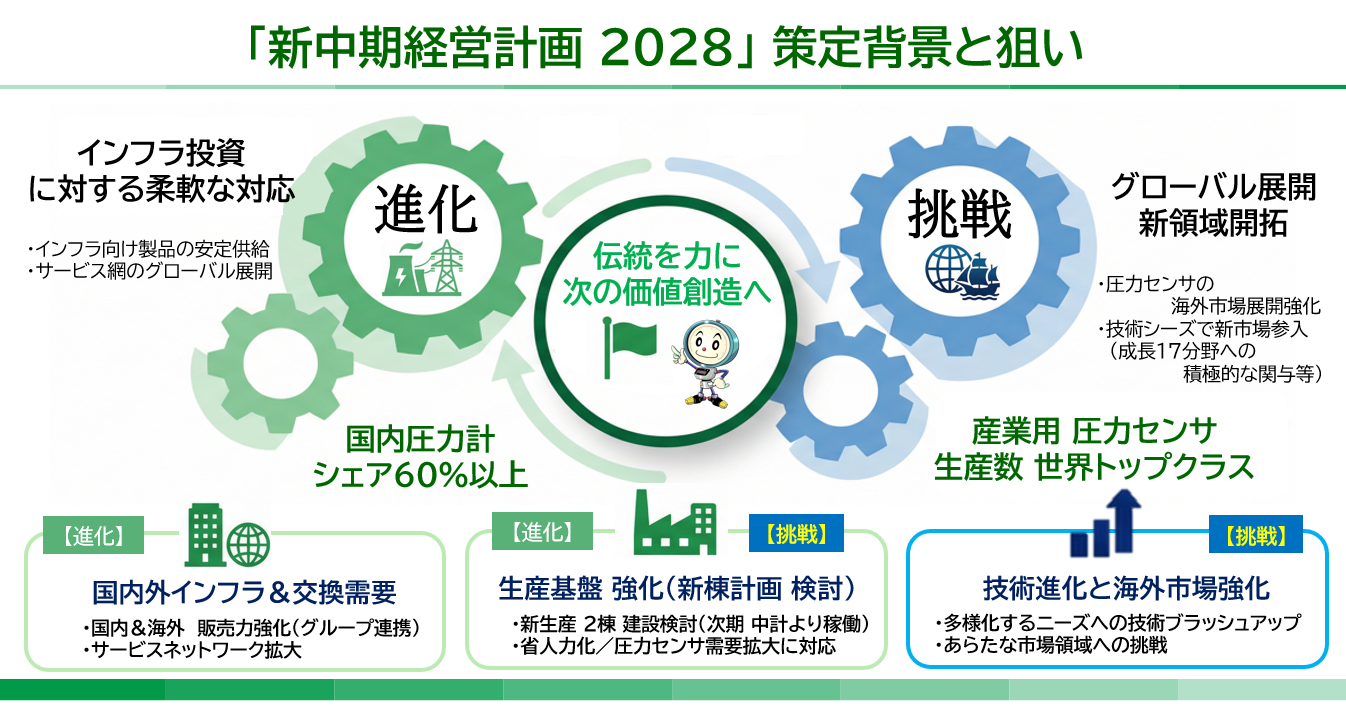 「新中期経営計画 2028」策定背景と狙い

インフラ投資
に対する柔軟な対応

・インフラ向け製品の安定供給
・サービス網のグローバル展開

進化

伝統を力に
次の価値創造へ

挑戦

グローバル展開
新領域開拓

・圧力センサの
海外市場展開強化
・技術シーズで新市場参入
（成長17分野への
積極的な関与等）

国内圧力計
シェア60％以上

産業用 圧力センサ
生産数 世界トップクラス

【進化】

国内外インフラ＆交換需要

・国内＆海外 販売力強化（グループ連携）
・サービスネットワーク拡大

【進化】 【挑戦】

生産基盤 強化（新棟計画 検討）

・新生産 2棟 建設検討（次期 中計より稼働）
・省人力化／圧力センサ需要拡大に対応

【挑戦】

技術進化と海外市場強化

・多様化するニーズへの技術ブラッシュアップ
・あらたな市場領域への挑戦